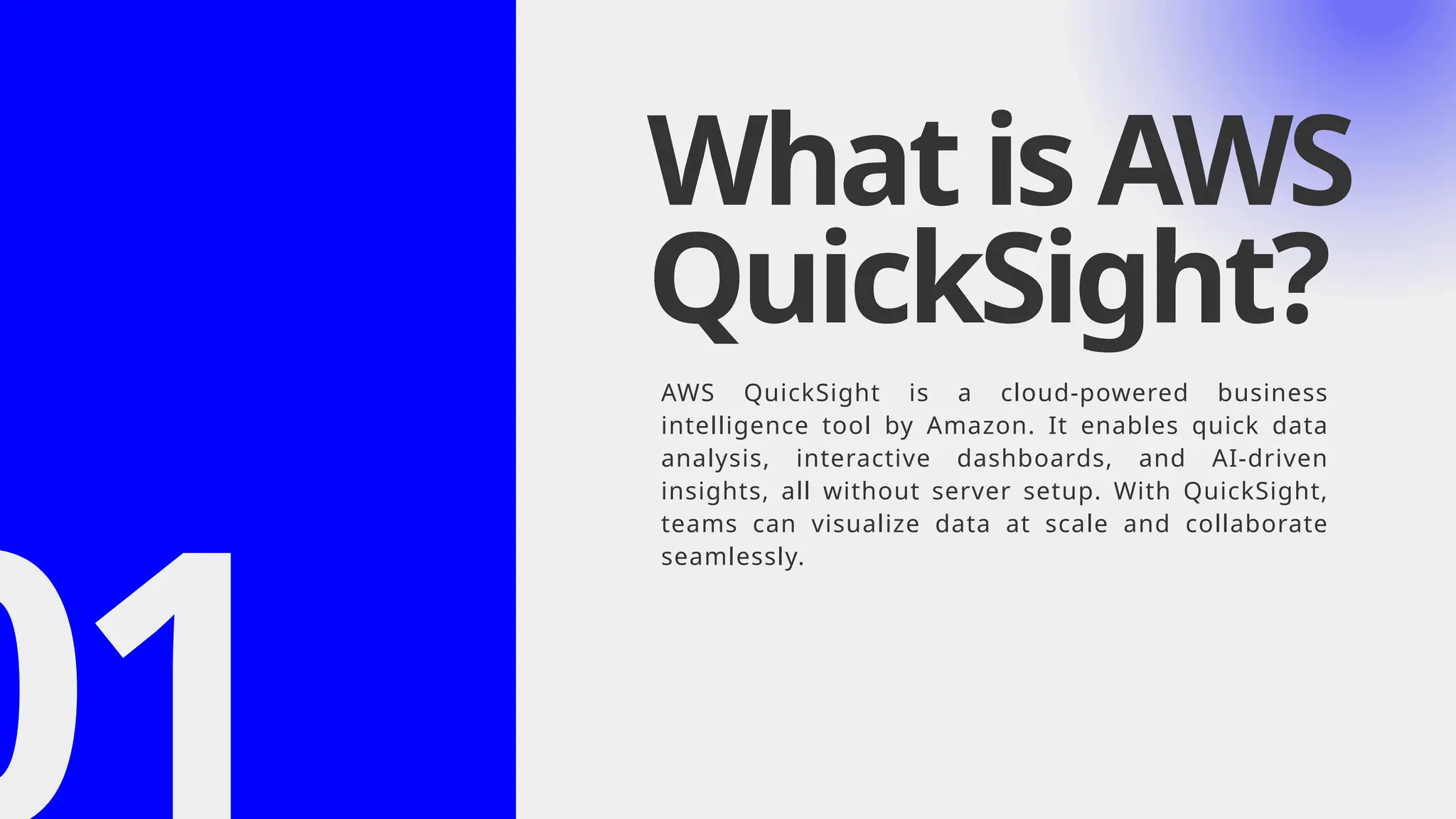 01

What is AWS QuickSight?

AWS QuickSight is a cloud-powered business intelligence tool by Amazon. It enables quick data analysis, interactive dashboards, and AI-driven insights, all without server setup. With QuickSight, teams can visualize data at scale and collaborate seamlessly.